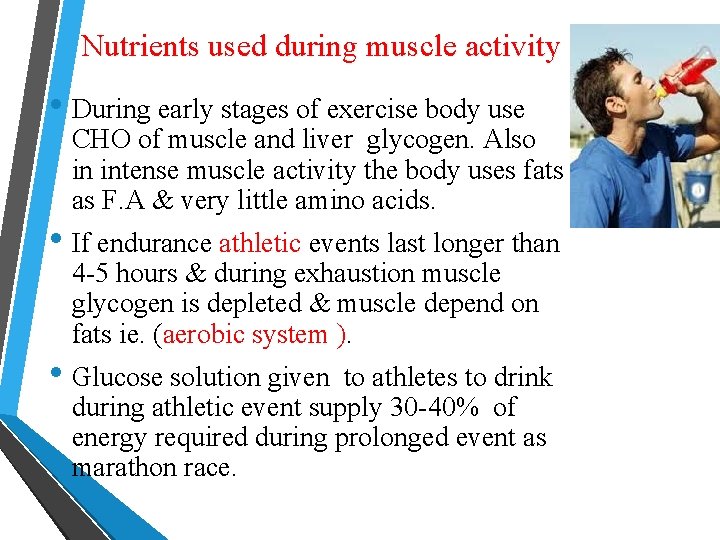 Nutrients used during muscle activity

• During early stages of exercise body use CHO of muscle and liver glycogen. Also in intense muscle activity the body uses fats as F.A & very little amino acids.

• If endurance athletic events last longer than 4-5 hours & during exhaustion muscle glycogen is depleted & muscle depend on fats ie. (aerobic system ).

• Glucose solution given to athletes to drink during athletic event supply 30-40% of energy required during prolonged event as marathon race.